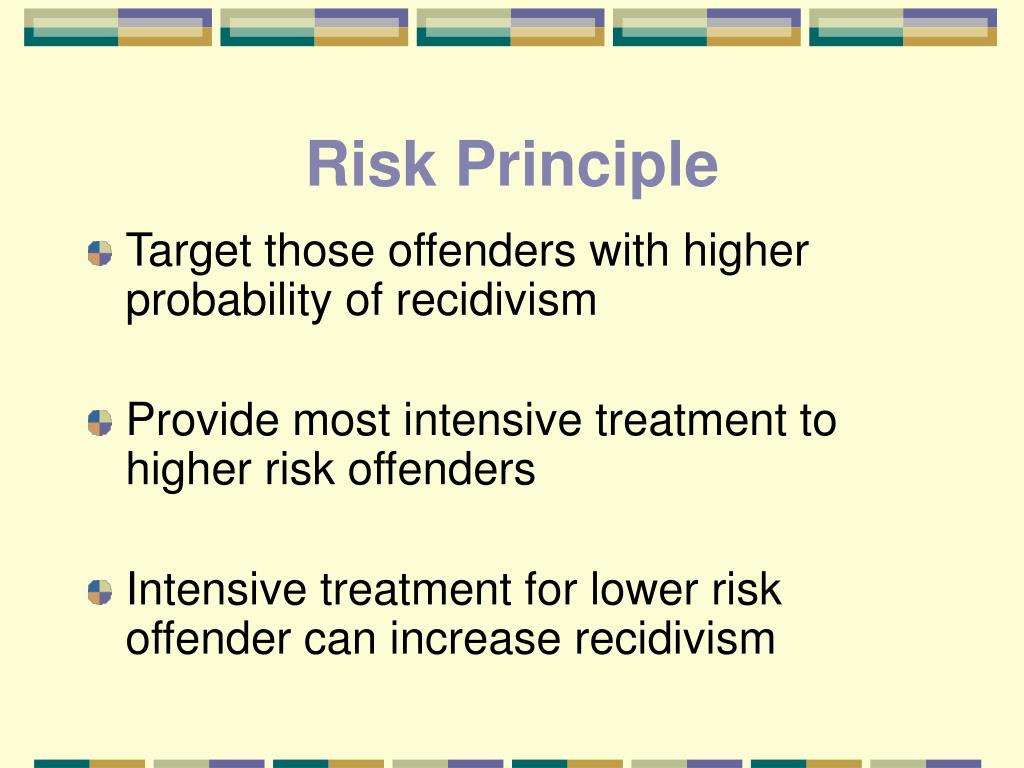 Risk Principle

Target those offenders with higher probability of recidivism

Provide most intensive treatment to higher risk offenders

Intensive treatment for lower risk offender can increase recidivism